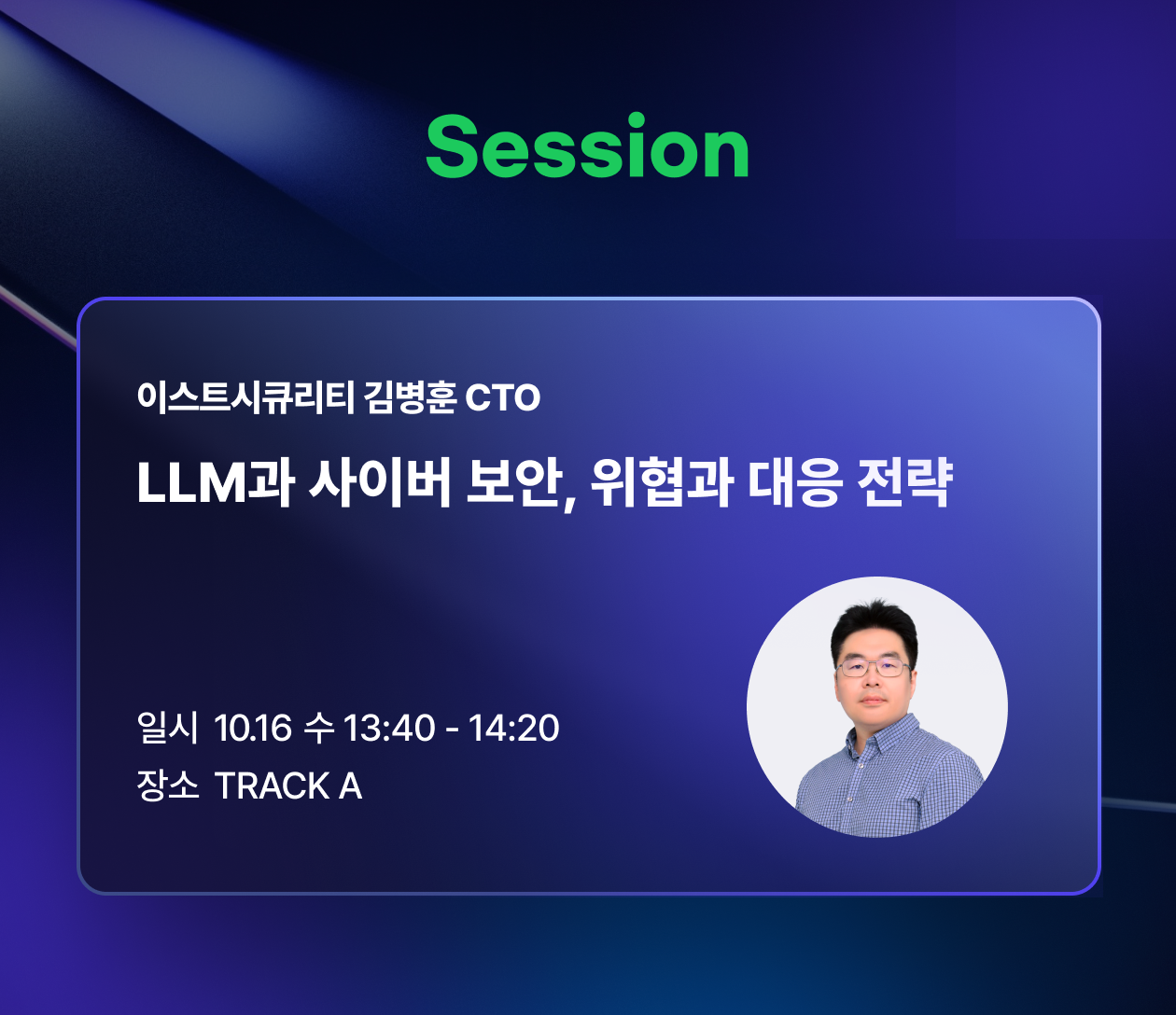 Session

이스트시큐리티 김병훈 CTO

LLM과 사이버 보안, 위협과 대응 전략

일시 10.16 수 13:40 - 14:20
장소 TRACK A